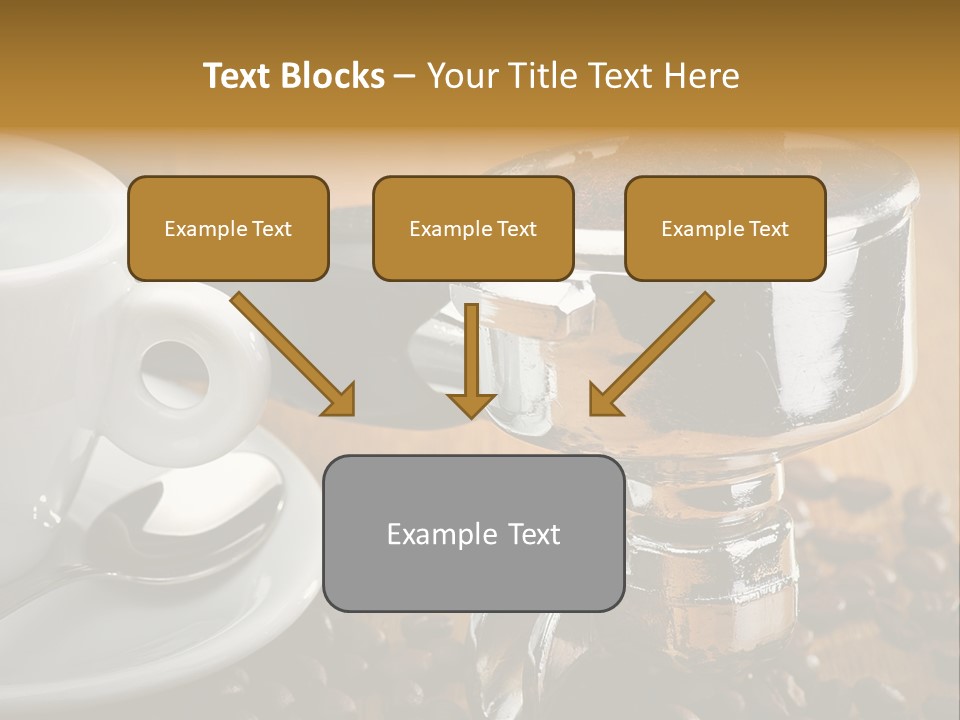 Text Blocks – Your Title Text Here

Example Text

Example Text

Example Text

Example Text